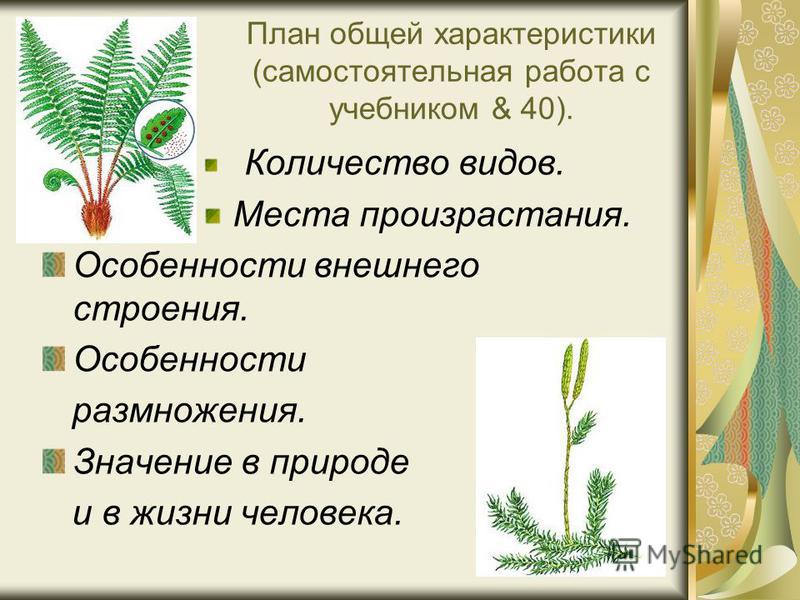 План общей характеристики (самостоятельная работа с учебником & 40).

Количество видов.

Места произрастания.

Особенности внешнего строения.

Особенности размножения.

Значение в природе и в жизни человека.

MyShared